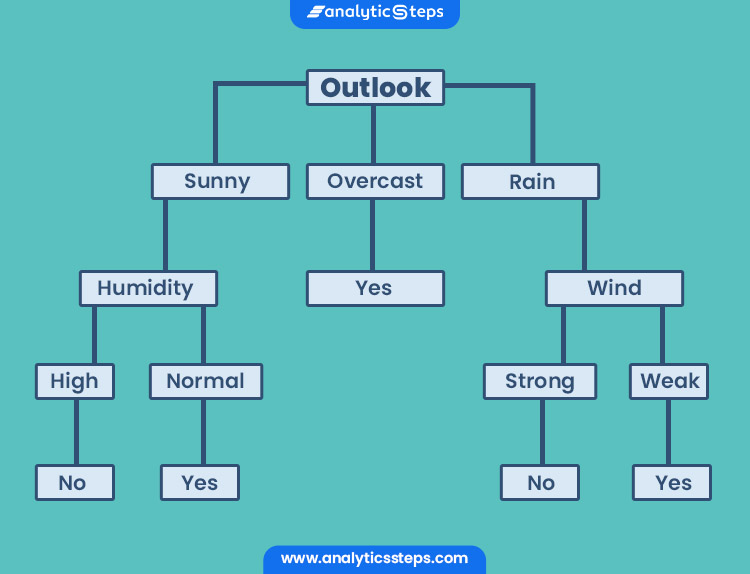 analyticSteps

Outlook

Sunny

Overcast

Rain

Humidity

Yes

Wind

High

Normal

Strong

Weak

No

Yes

No

Yes

www.analyticssteps.com